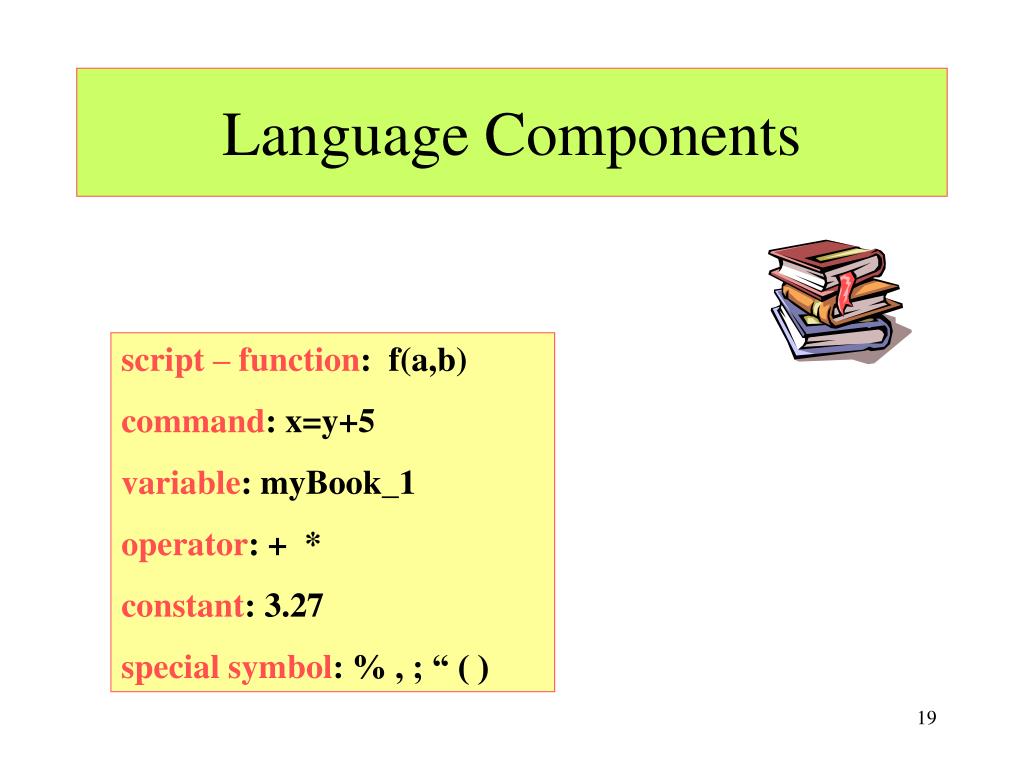 Language Components

script – function: f(a,b)

command: x=y+5

variable: myBook_1

operator: + *

constant: 3.27

special symbol: % , ; “ ( )

19